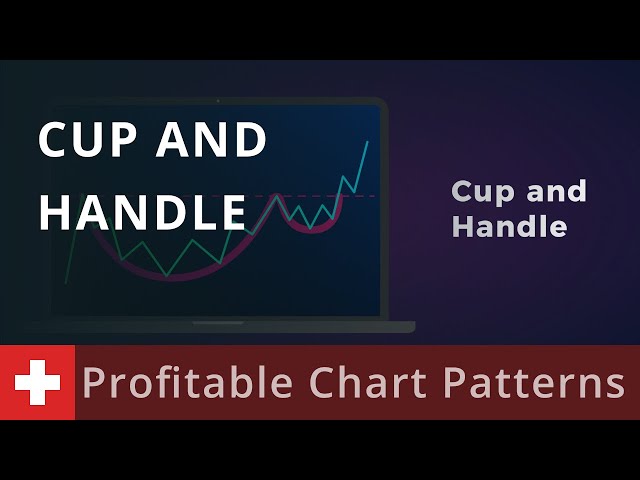 CUP AND HANDLE

Cup and Handle

Profitable Chart Patterns